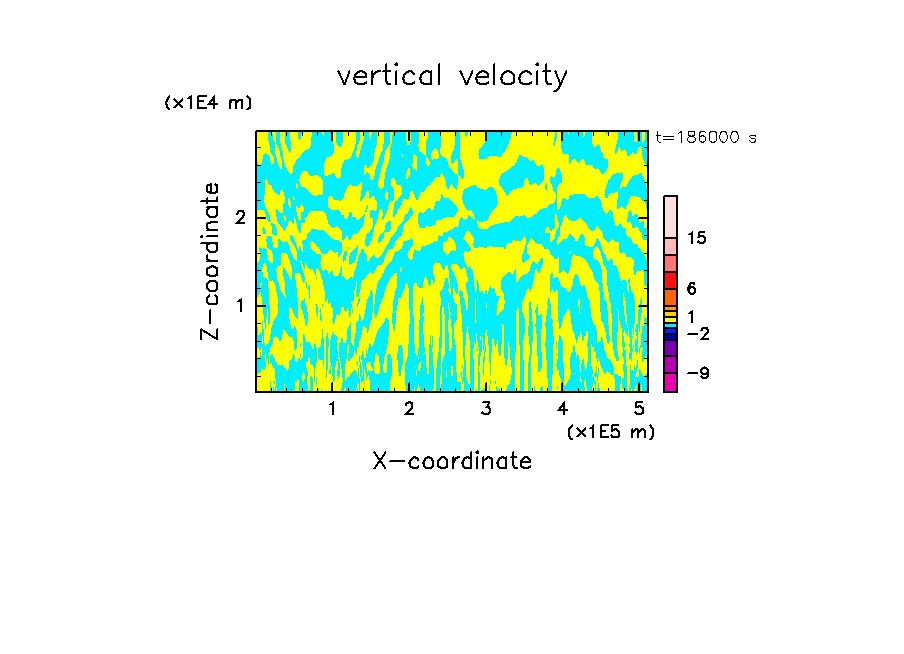 vertical velocity

(x1E4 m)

t=186000 s

Z-coordinate

2

1

15

6

1

−2

−9

1 2 3 4 5

(x1E5 m)

X-coordinate